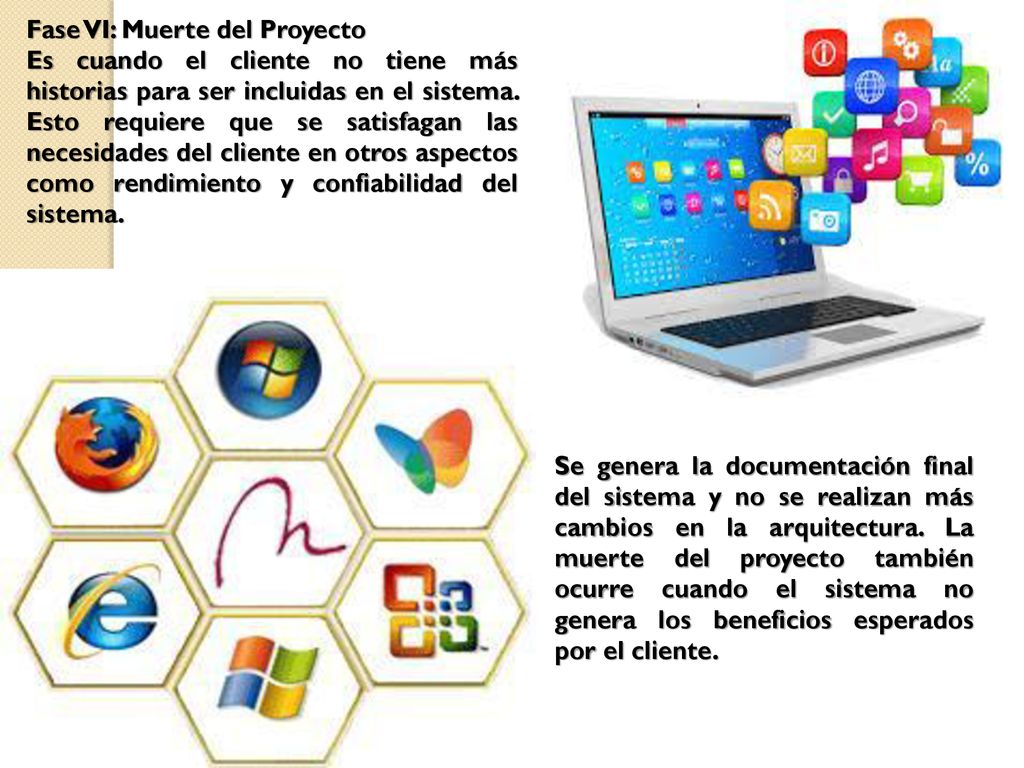 Fase VI: Muerte del Proyecto
Es cuando el cliente no tiene más historias para ser incluidas en el sistema. Esto requiere que se satisfagan las necesidades del cliente en otros aspectos como rendimiento y confiabilidad del sistema.

Se genera la documentación final del sistema y no se realizan más cambios en la arquitectura. La muerte del proyecto también ocurre cuando el sistema no genera los beneficios esperados por el cliente.